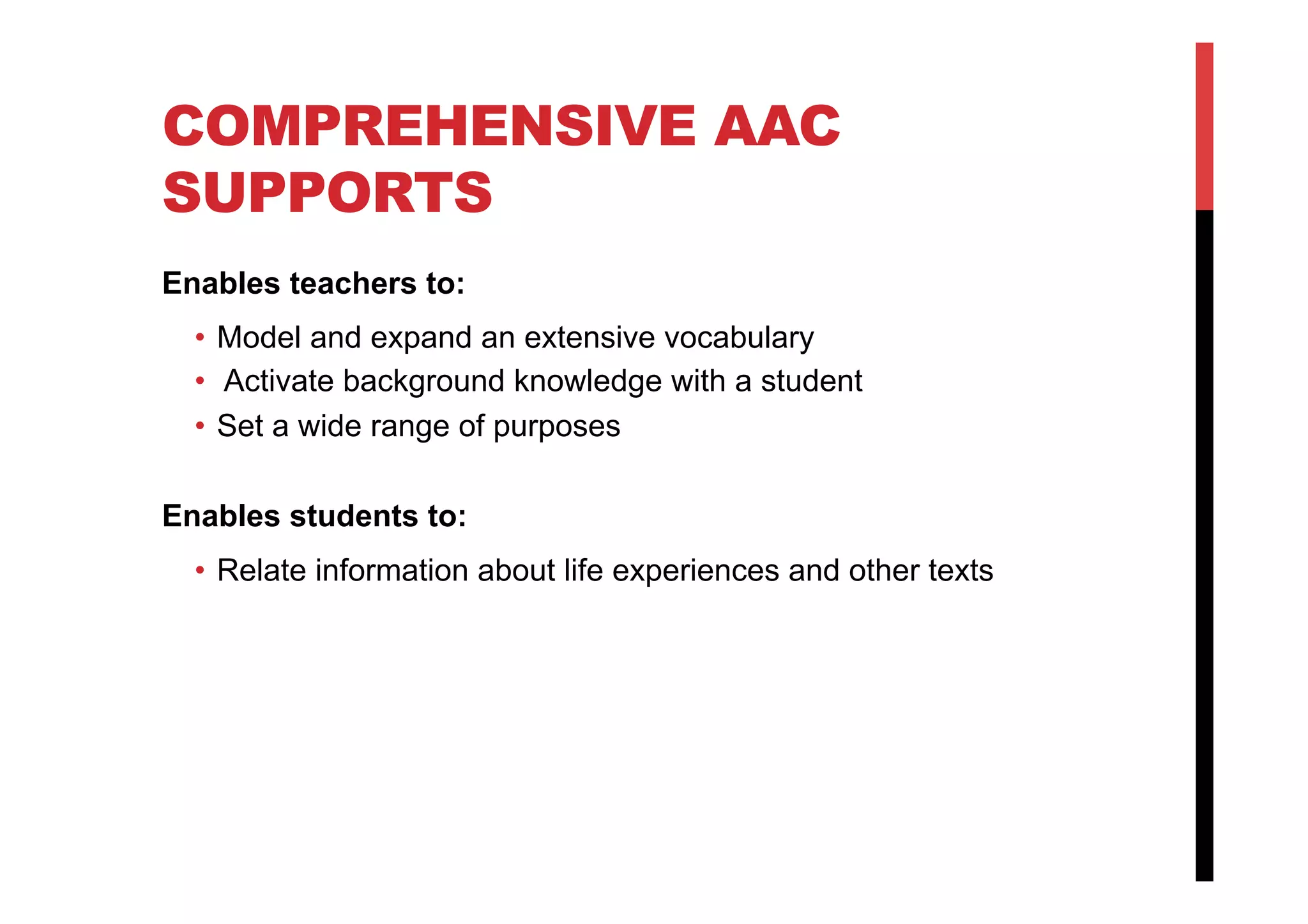 COMPREHENSIVE AAC SUPPORTS

Enables teachers to:

• Model and expand an extensive vocabulary
• Activate background knowledge with a student
• Set a wide range of purposes

Enables students to:

• Relate information about life experiences and other texts